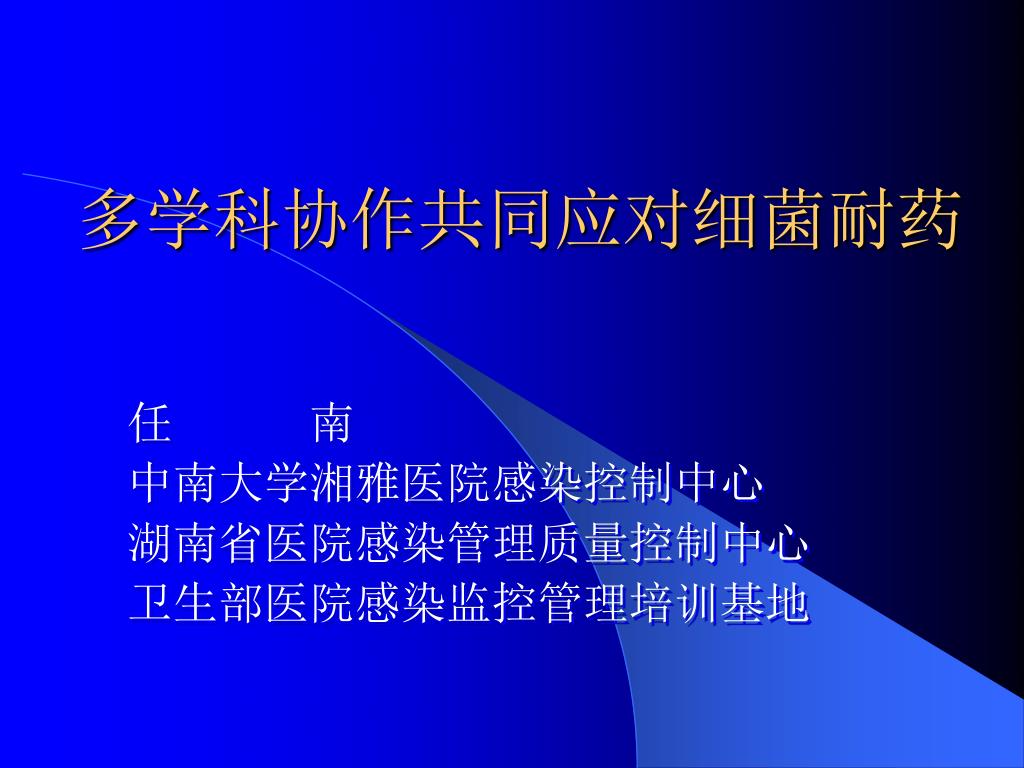 多学科协作共同应对细菌耐药

任　　南
中南大学湘雅医院感染控制中心
湖南省医院感染管理质量控制中心
卫生部医院感染监控管理培训基地